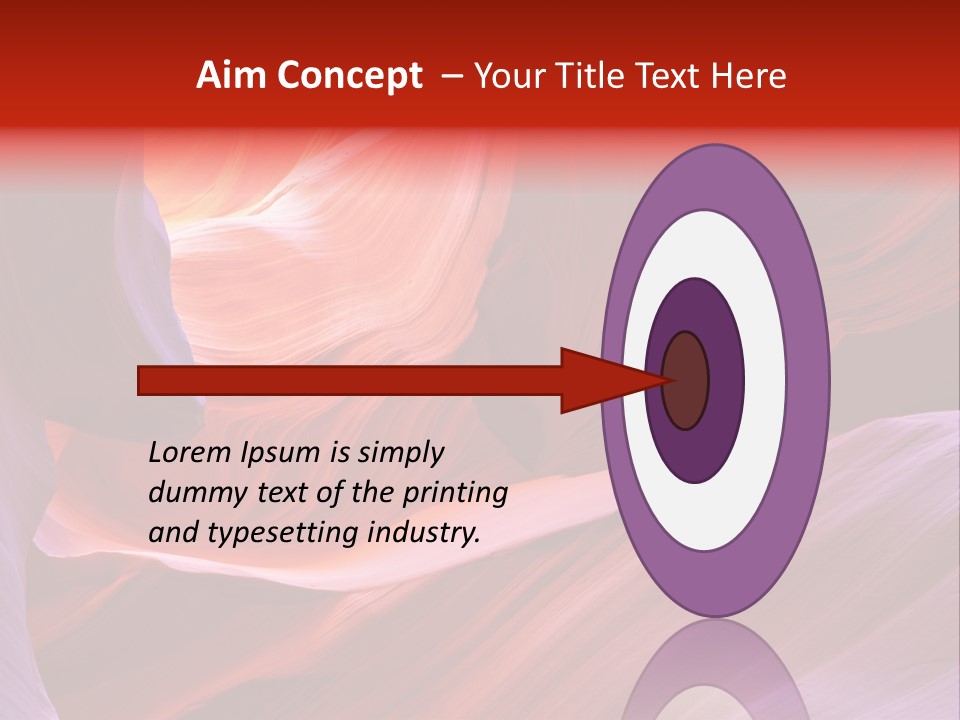 Aim Concept – Your Title Text Here

Lorem Ipsum is simply dummy text of the printing and typesetting industry.